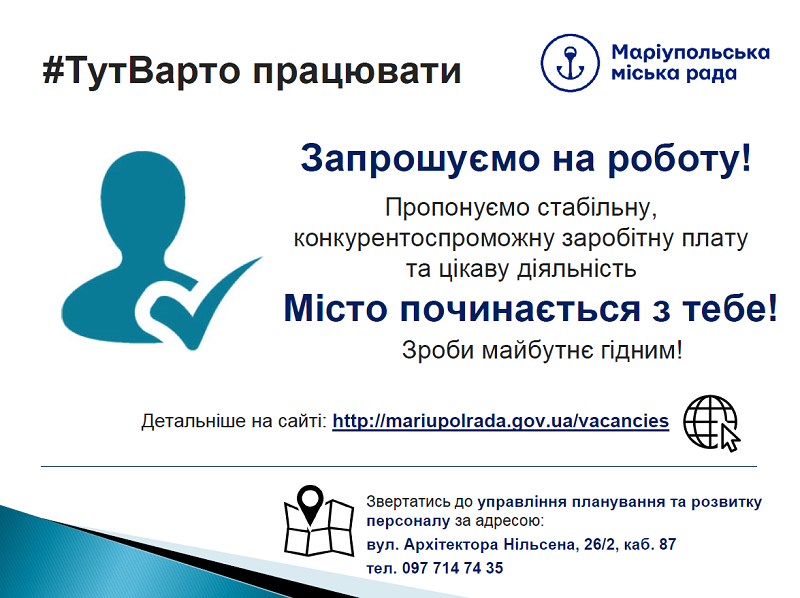 #ТутВарто працювати

Маріупольська міська рада

Запрошуємо на роботу!

Пропонуємо стабільну, конкурентоспроможну заробітну плату та цікаву діяльність

Місто починається з тебе!

Зроби майбутнє гідним!

Детальніше на сайті: http://mariupolrada.gov.ua/vacancies

Звертатись до управління планування та розвитку персоналу за адресою:
вул. Архітектора Нільсена, 26/2, каб. 87
тел. 097 714 74 35